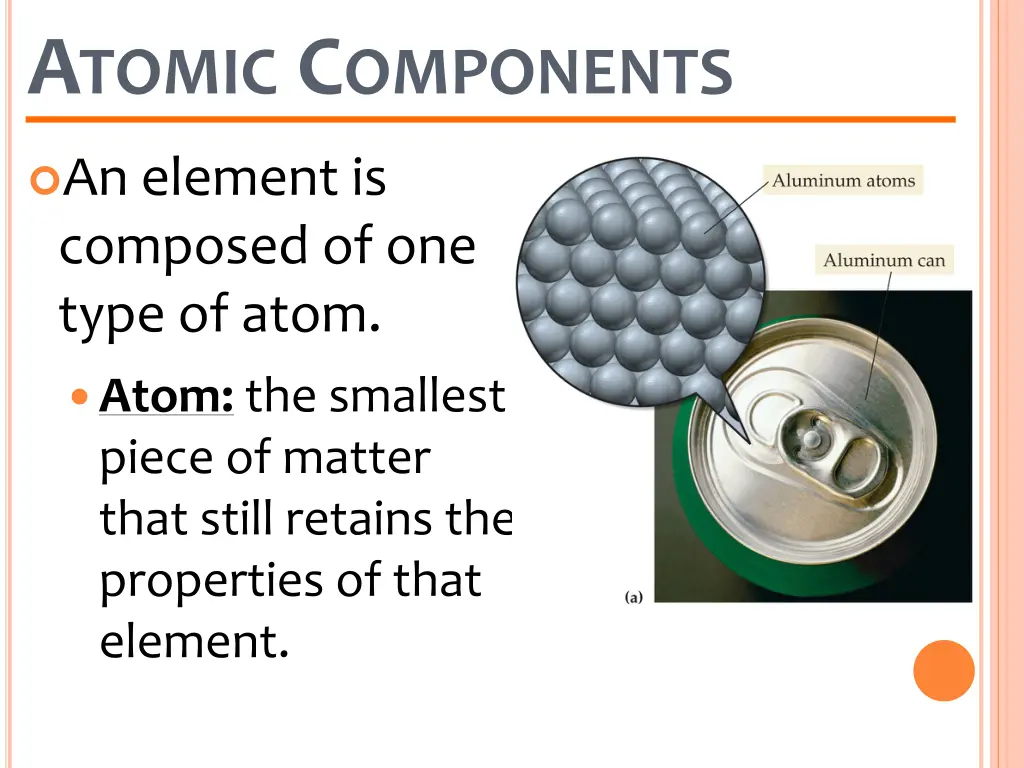 ATOMIC COMPONENTS

An element is composed of one type of atom.

Atom: the smallest piece of matter that still retains the properties of that element.

Aluminum atoms

Aluminum can

(a)